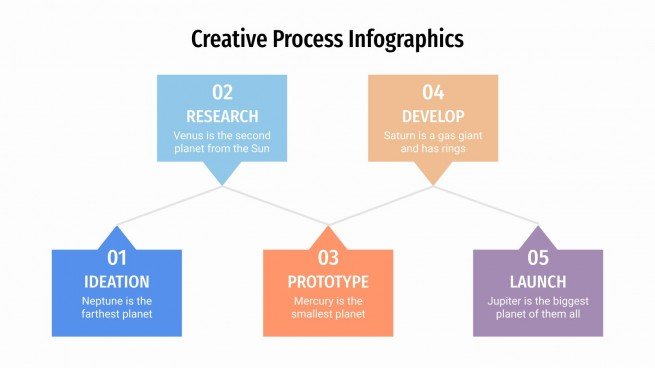 Creative Process Infographics

02
RESEARCH
Venus is the second planet from the Sun

04
DEVELOP
Saturn is a gas giant and has rings

01
IDEATION
Neptune is the farthest planet

03
PROTOTYPE
Mercury is the smallest planet

05
LAUNCH
Jupiter is the biggest planet of them all